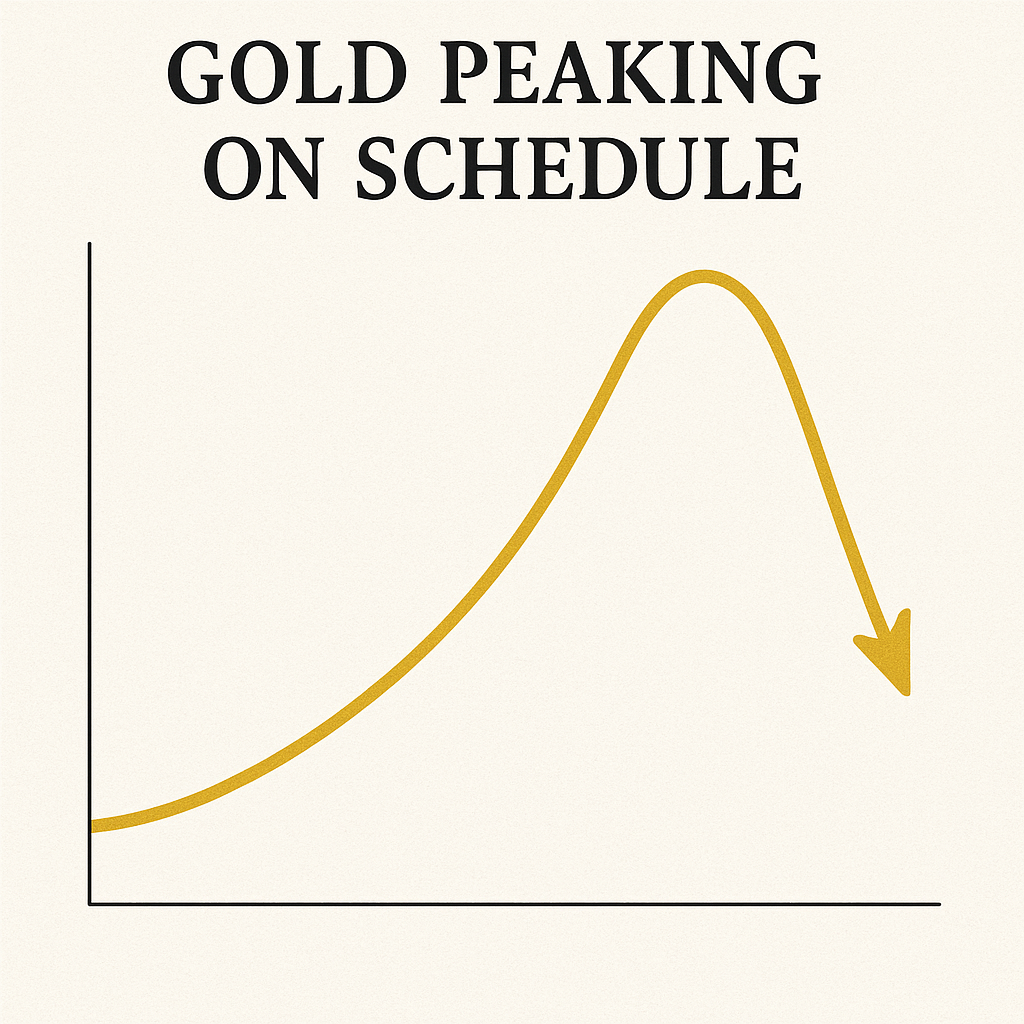 GOLD PEAKING ON SCHEDULE